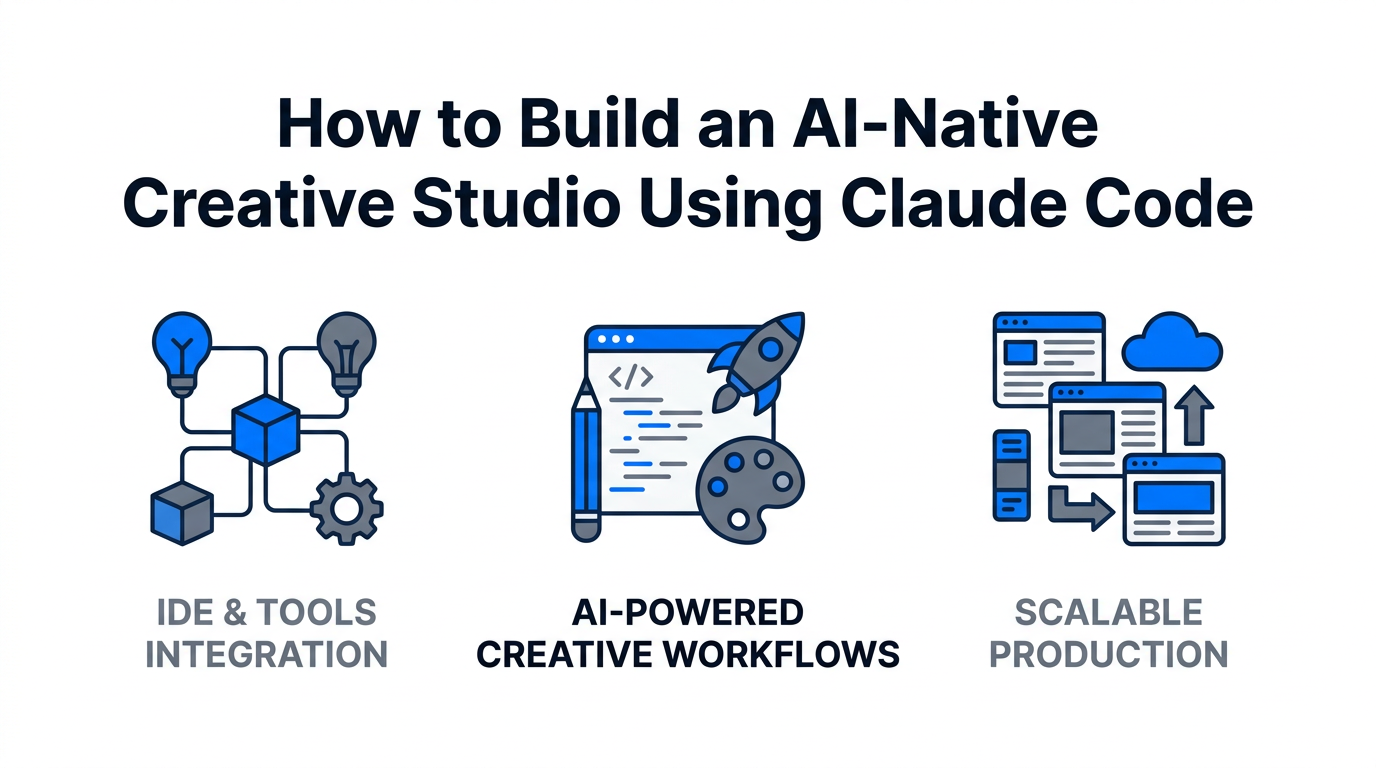 How to Build an AI-Native Creative Studio Using Claude Code

</>

IDE & TOOLS INTEGRATION

AI-POWERED CREATIVE WORKFLOWS

SCALABLE PRODUCTION